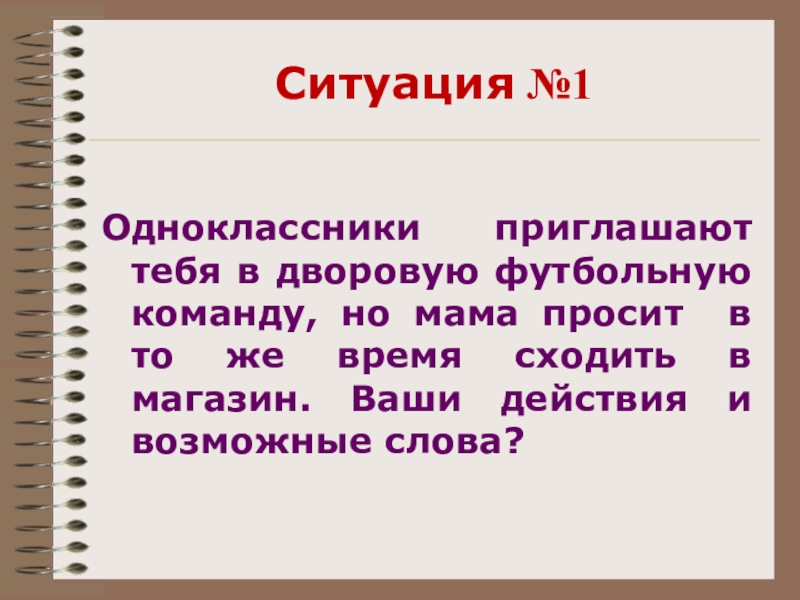 Ситуация №1

Одноклассники приглашают тебя в дворовую футбольную команду, но мама просит в то же время сходить в магазин. Ваши действия и возможные слова?